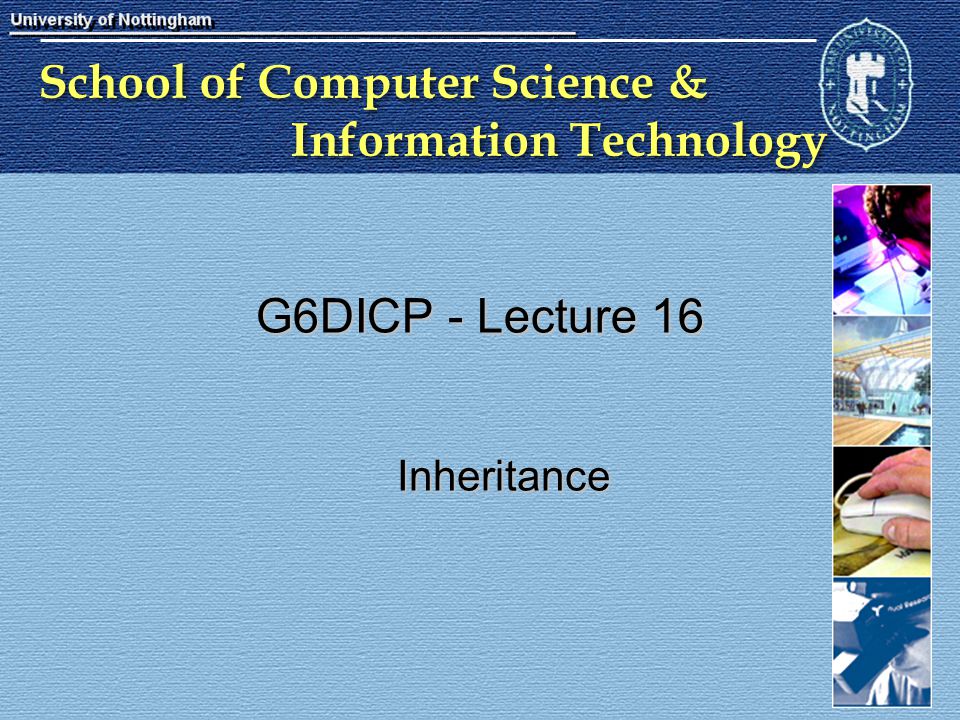 University of Nottingham

School of Computer Science & Information Technology

THE UNIVERSITY OF NOTTINGHAM

G6DICP - Lecture 16

Inheritance